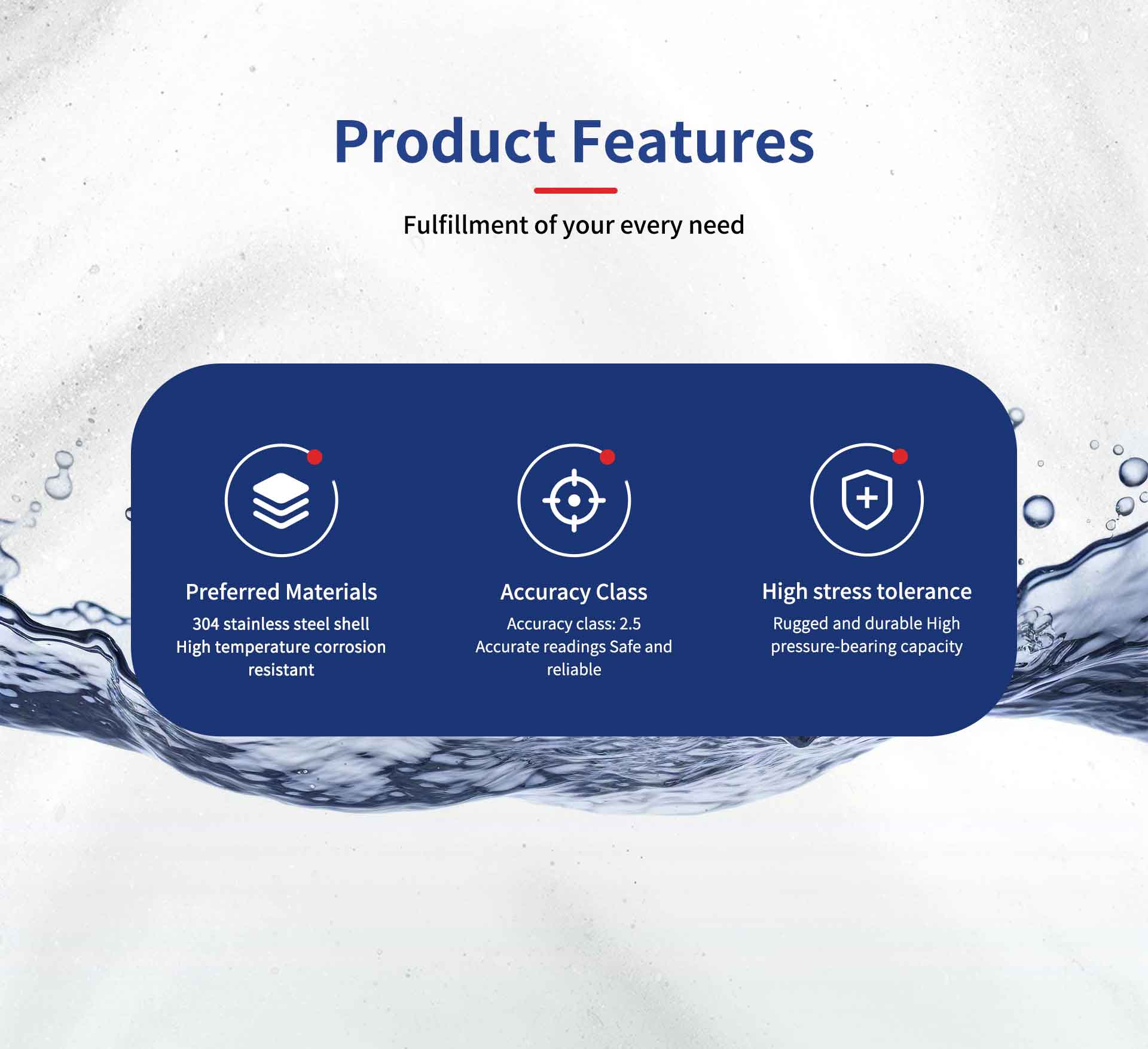 Product Features

Fulfillment of your every need

Preferred Materials

304 stainless steel shell
High temperature corrosion resistant

Accuracy Class

Accuracy class: 2.5
Accurate readings Safe and reliable

High stress tolerance

Rugged and durable High pressure-bearing capacity